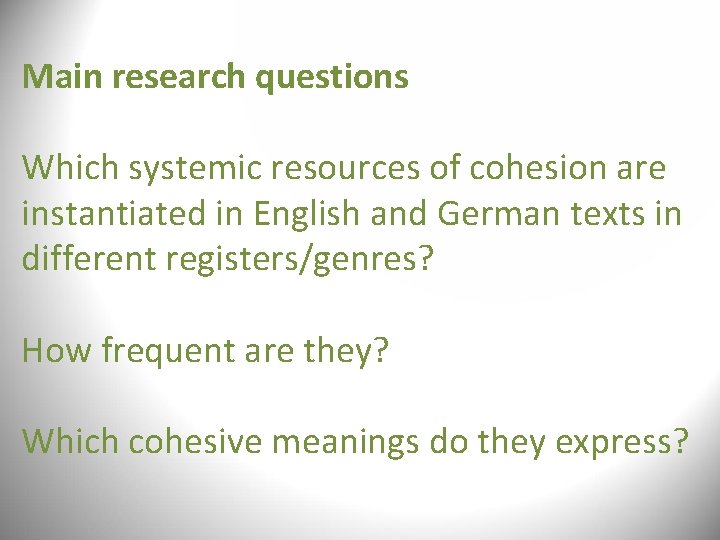 Main research questions

Which systemic resources of cohesion are instantiated in English and German texts in different registers/genres?

How frequent are they?

Which cohesive meanings do they express?